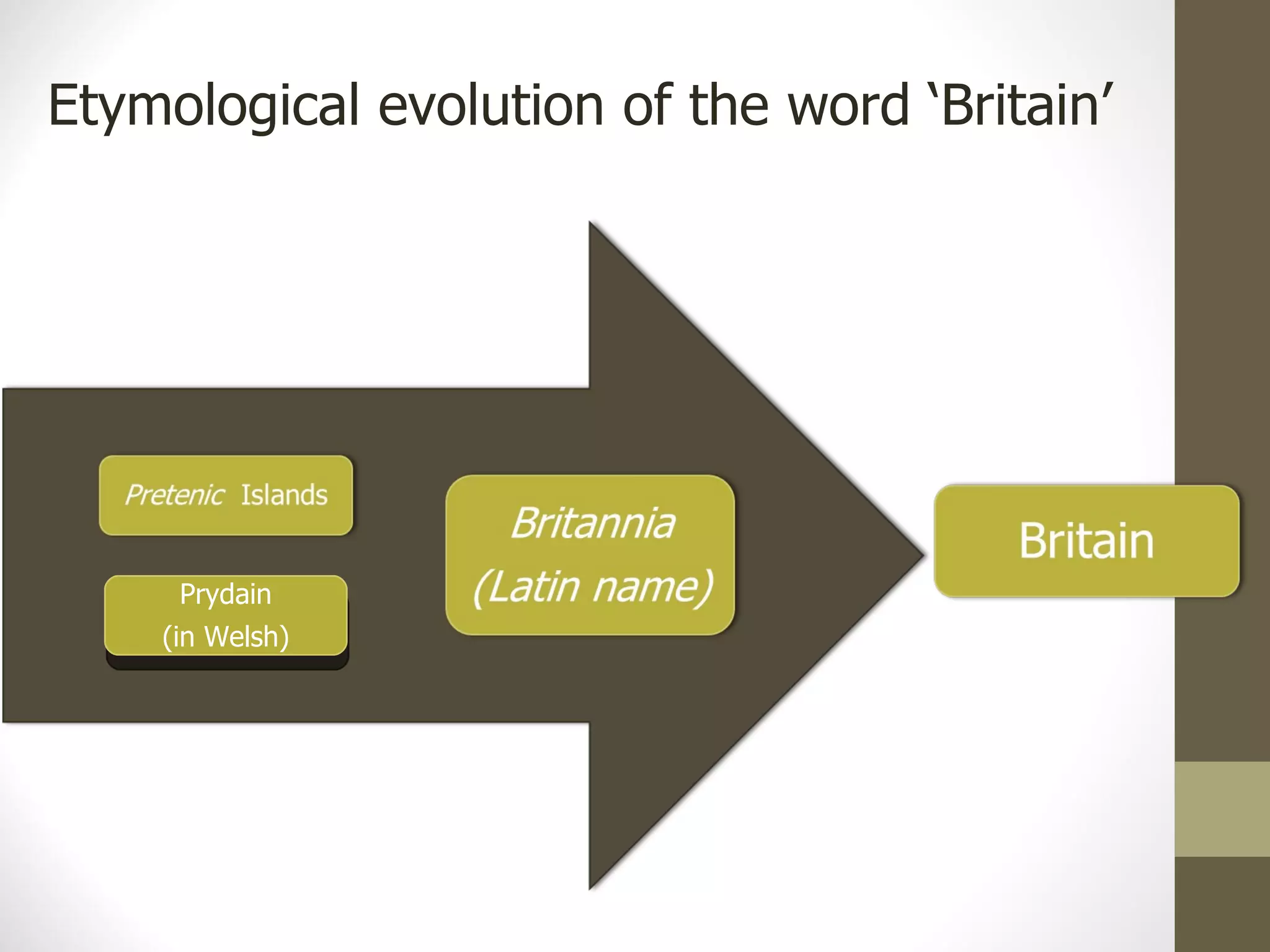 Etymological evolution of the word ‘Britain’

Pretenic Islands

Prydain
(in Welsh)

Britannia
(Latin name)

Britain